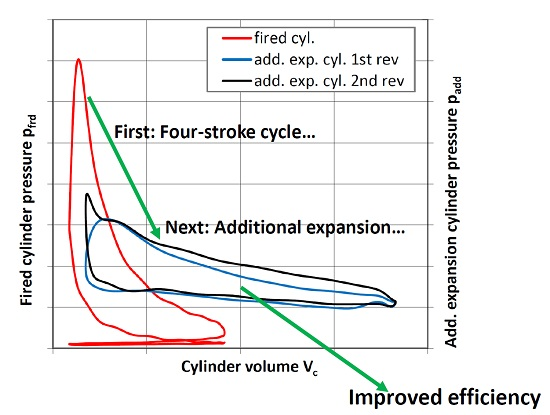 fired cyl.
add. exp. cyl. 1st rev
add. exp. cyl. 2nd rev

Fired cylinder pressure $p_{frd}$

First: Four-stroke cycle...

Next: Additional expansion...

Add. expansion cylinder pressure $p_{add}$

Cylinder volume $V_c$

Improved efficiency